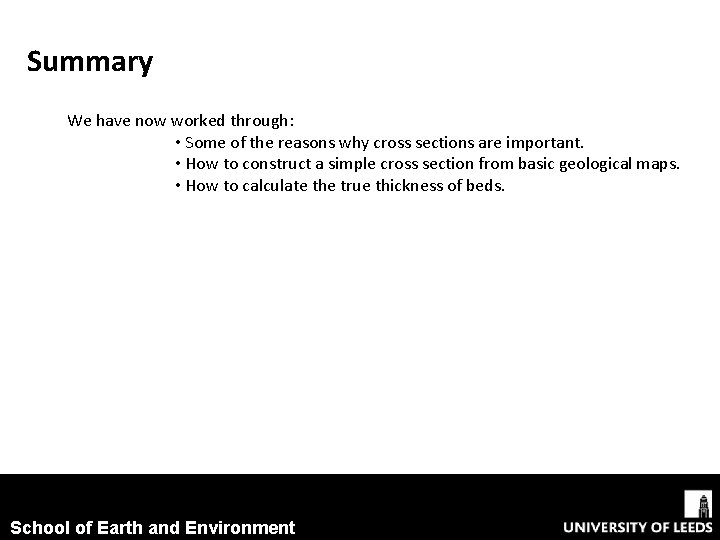 Summary

We have now worked through:

• Some of the reasons why cross sections are important.
• How to construct a simple cross section from basic geological maps.
• How to calculate the true thickness of beds.

School of Earth and Environment

UNIVERSITY OF LEEDS